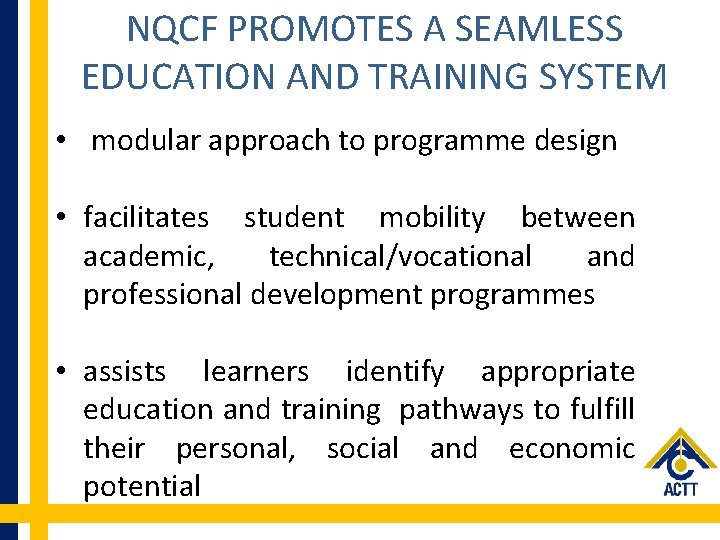 NQCF PROMOTES A SEAMLESS EDUCATION AND TRAINING SYSTEM

• modular approach to programme design

• facilitates student mobility between academic, technical/vocational and professional development programmes

• assists learners identify appropriate education and training pathways to fulfill their personal, social and economic potential

ACTT